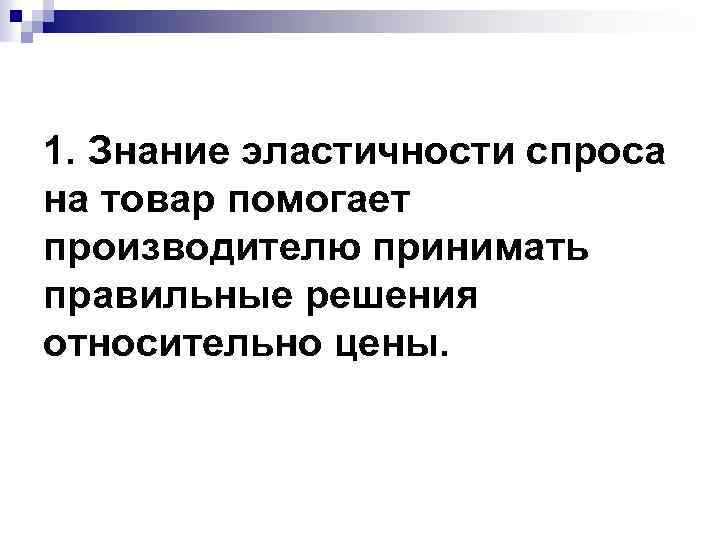 1. Знание эластичности спроса на товар помогает производителю принимать правильные решения относительно цены.